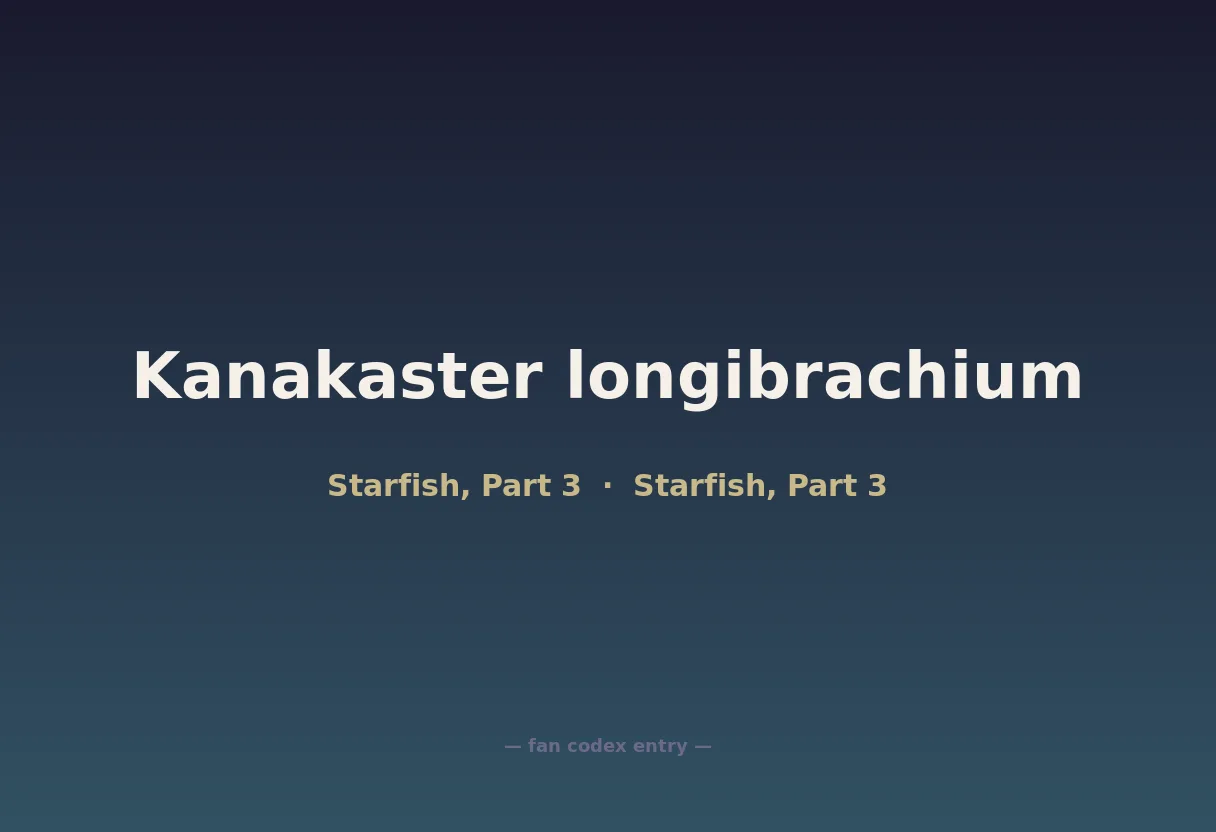 Kanakaster longibrachium

Starfish, Part 3 · Starfish, Part 3

— fan codex entry —